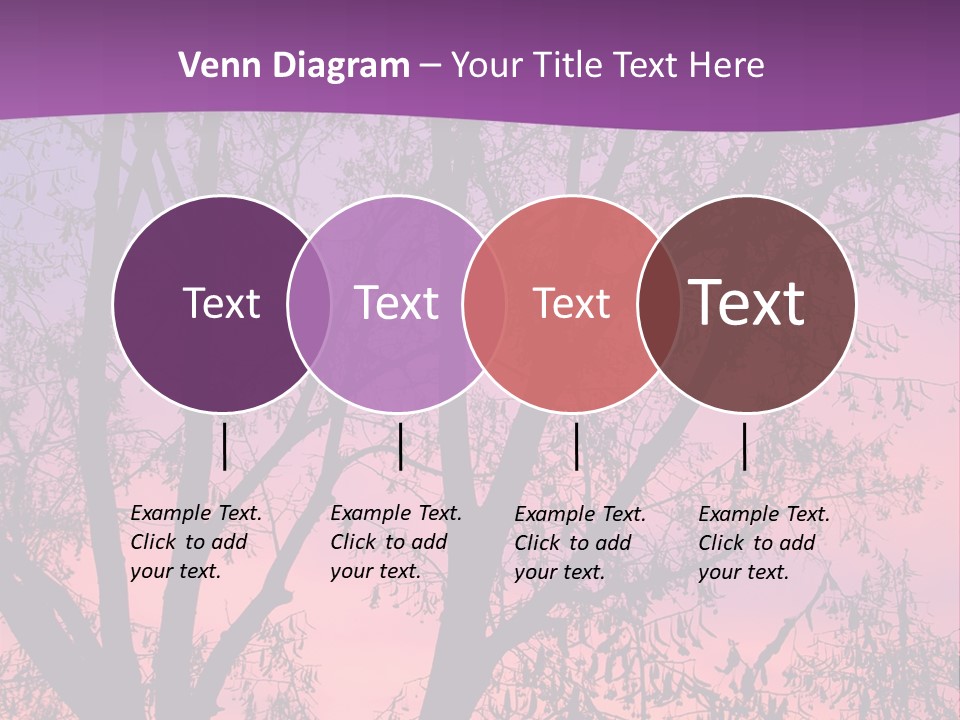 Venn Diagram – Your Title Text Here

Text

Text

Text

Text

Example Text. Click to add your text.

Example Text. Click to add your text.

Example Text. Click to add your text.

Example Text. Click to add your text.